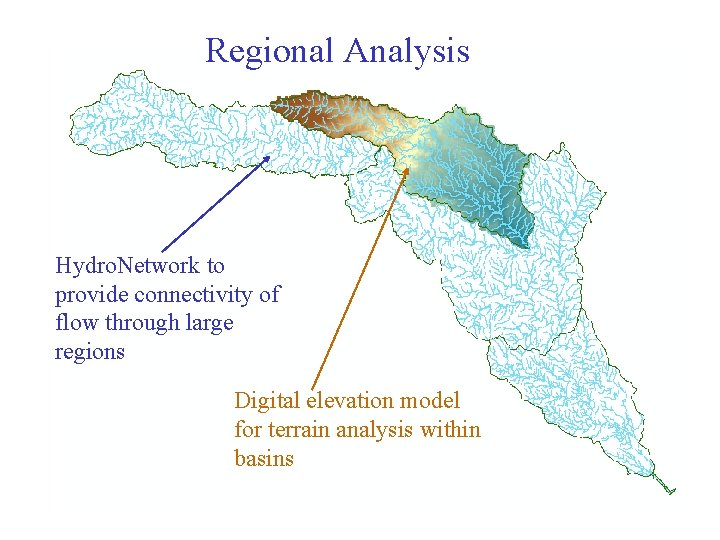 Regional Analysis

HydroNetwork to provide connectivity of flow through large regions

Digital elevation model for terrain analysis within basins